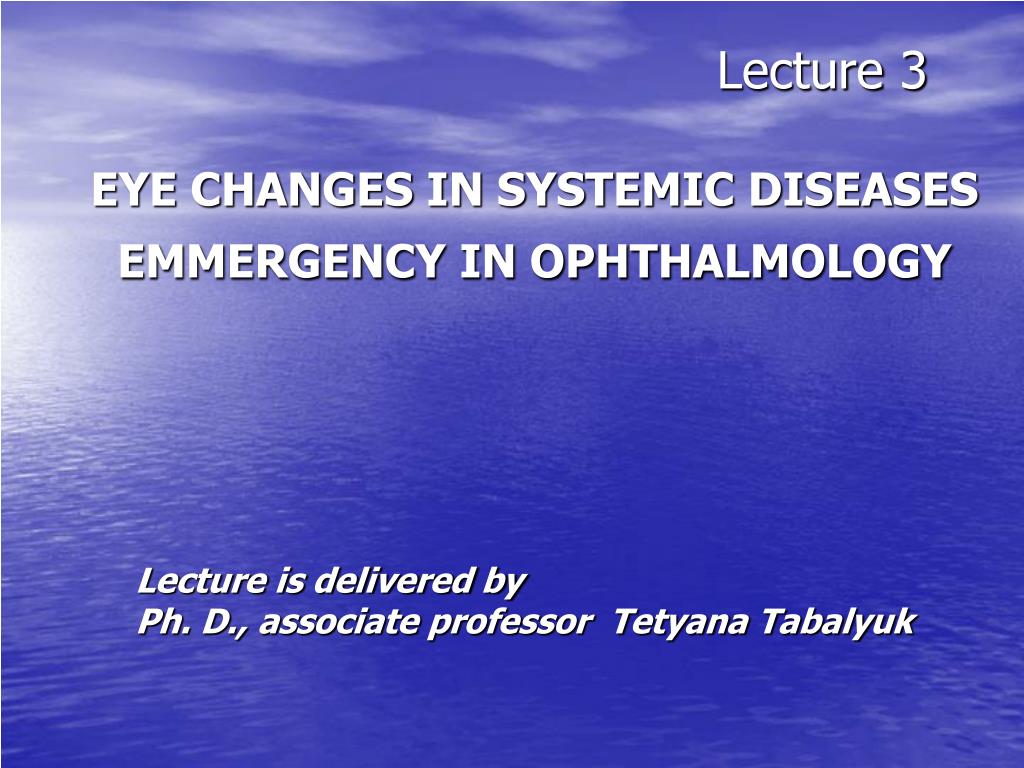 Lecture 3

EYE CHANGES IN SYSTEMIC DISEASES
EMMERGENCY IN OPHTHALMOLOGY

Lecture is delivered by
Ph. D., associate professor Tetyana Tabalyuk